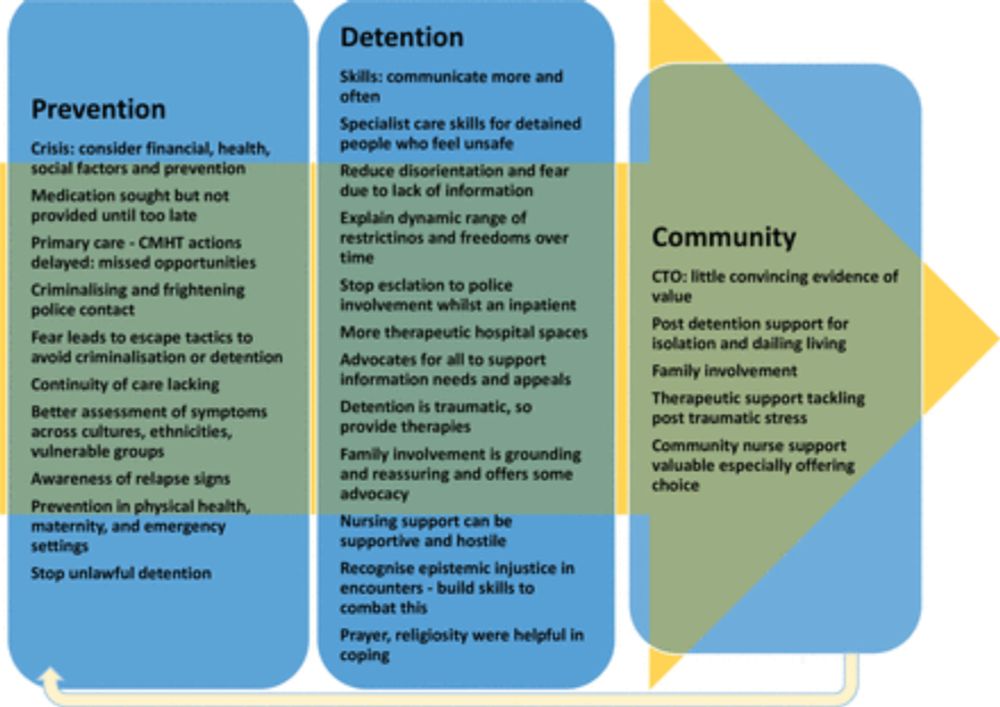 Prevention

Crisis: consider financial, health, social factors and prevention

Medication sought but not provided until too late

Primary care - CMHT actions delayed: missed opportunities

Criminalising and frightening police contact

Fear leads to escape tactics to avoid criminalisation or detention

Continuity of care lacking

Better assessment of symptoms across cultures, ethnicities, vulnerable groups

Awareness of relapse signs

Prevention in physical health, maternity, and emergency settings

Stop unlawful detention

Detention

Skills: communicate more and often

Specialist care skills for detained people who feel unsafe

Reduce disorientation and fear due to lack of information

Explain dynamic range of restrictinos and freedoms over time

Stop esclation to police involvement whilst an inpatient

More therapeutic hospital spaces

Advocates for all to support information needs and appeals

Detention is traumatic, so provide therapies

Family involvement is grounding and reassuring and offers some advocacy

Nursing support can be supportive and hostile

Recognise epistemic injustice in encounters - build skills to combat this

Prayer, religiosity were helpful in coping

Community

CTO: little convincing evidence of value

Post detention support for isolation and dailing living

Family involvement

Therapeutic support tackling post traumatic stress

Community nurse support valuable especially offering choice